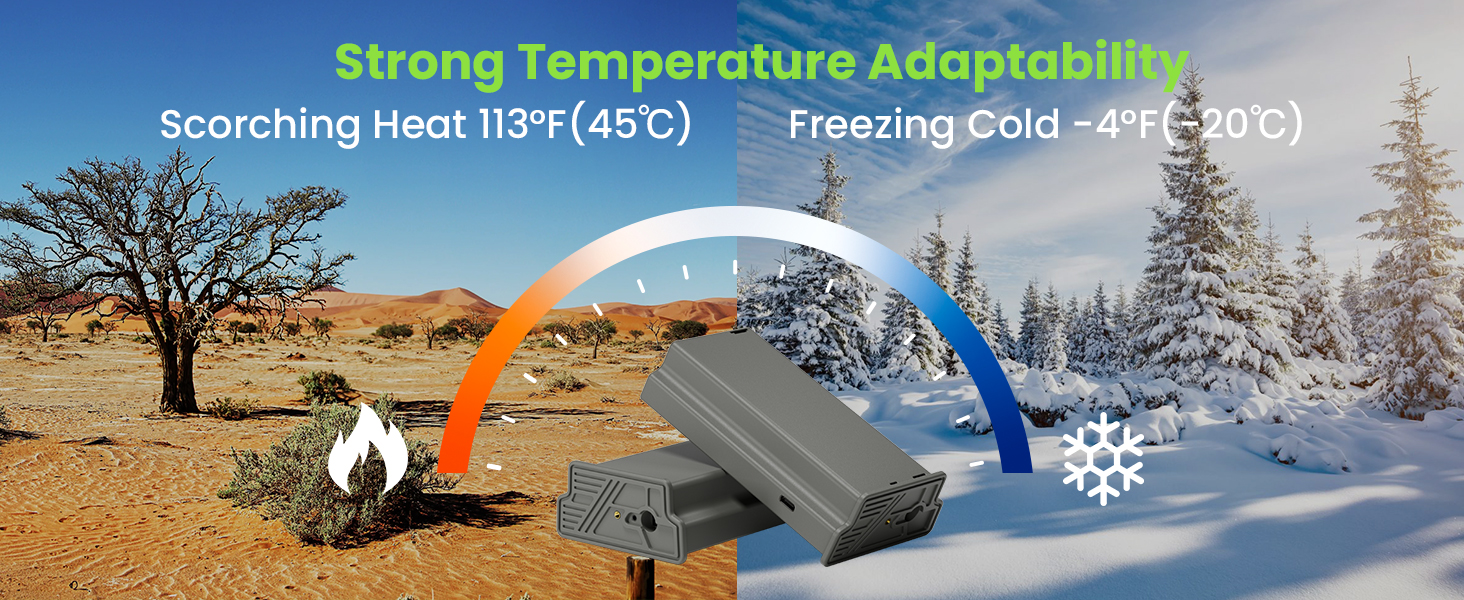 Strong Temperature Adaptability

Scorching Heat 113°F(45℃)

Freezing Cold -4°F(-20℃)